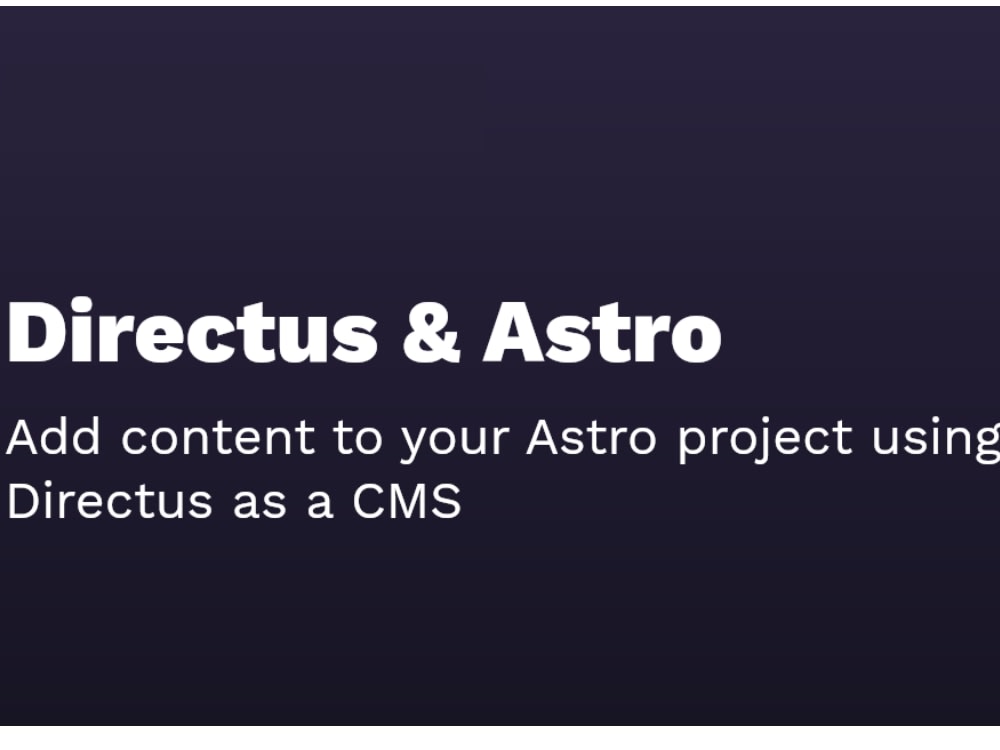 Directus & Astro

Add content to your Astro project using Directus as a CMS